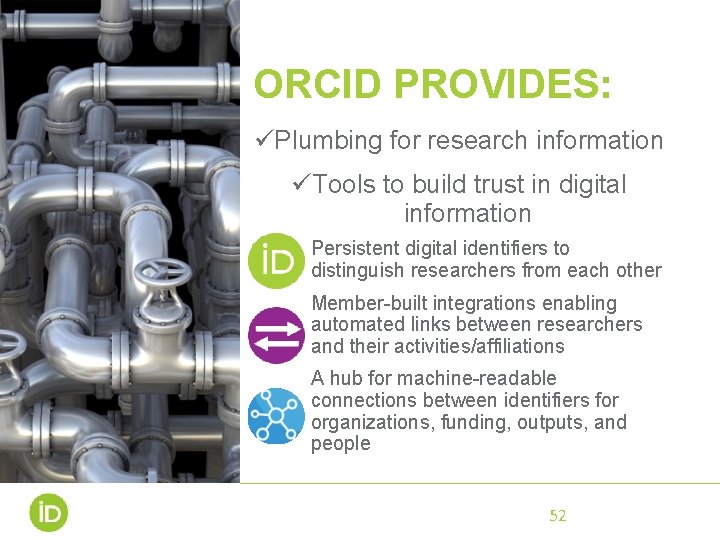 ORCID PROVIDES:

✓Plumbing for research information

✓Tools to build trust in digital information

iD

Persistent digital identifiers to distinguish researchers from each other

Member-built integrations enabling automated links between researchers and their activities/affiliations

A hub for machine-readable connections between identifiers for organizations, funding, outputs, and people

iD

52